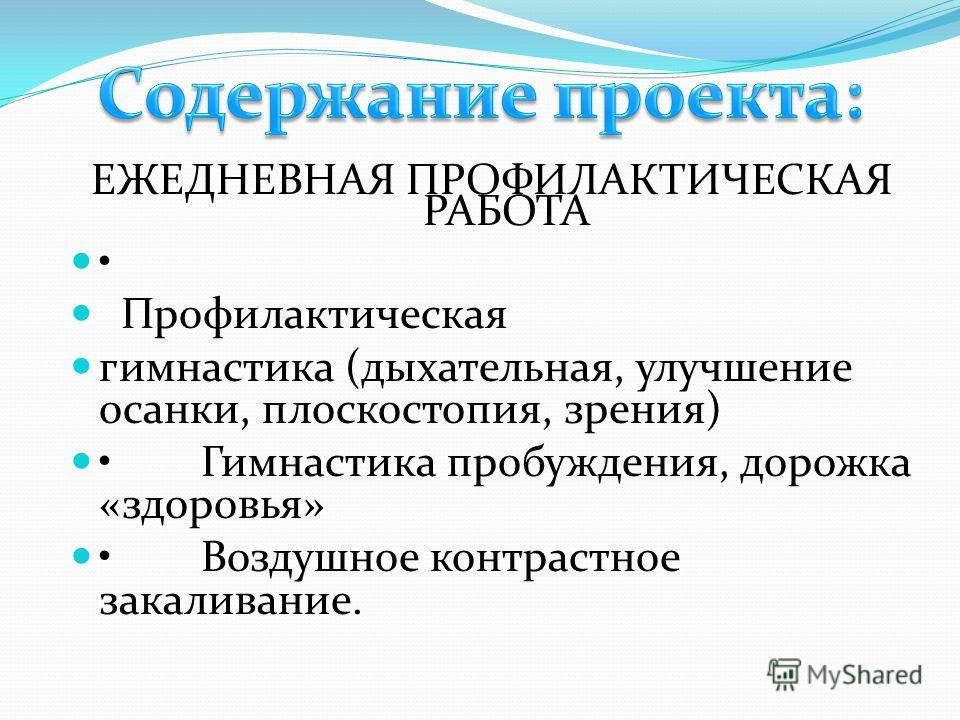 Содержание проекта:

ЕЖЕДНЕВНАЯ ПРОФИЛАКТИЧЕСКАЯ РАБОТА

•

Профилактическая

гимнастика (дыхательная, улучшение осанки, плоскостопия, зрения)

• Гимнастика пробуждения, дорожка «здоровья»

• Воздушное контрастное закаливание.

MyShared